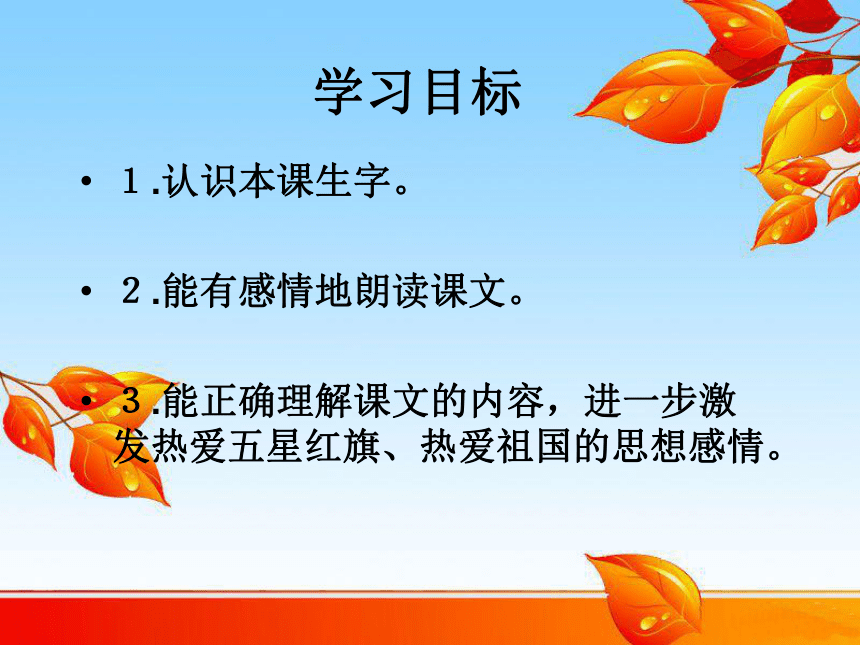 学习目标

• １.认识本课生字。

• ２.能有感情地朗读课文。

• ３.能正确理解课文的内容，进一步激发热爱五星红旗、热爱祖国的思想感情。